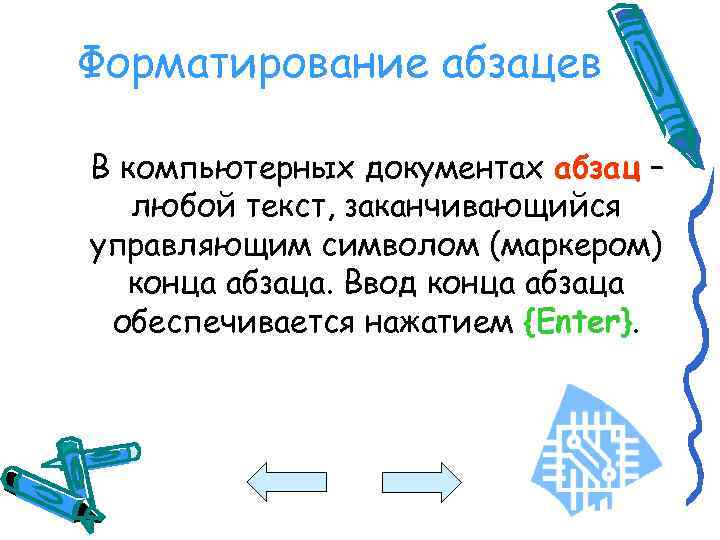 Форматирование абзацев

В компьютерных документах абзац – любой текст, заканчивающийся управляющим символом (маркером) конца абзаца. Ввод конца абзаца обеспечивается нажатием {Enter}.